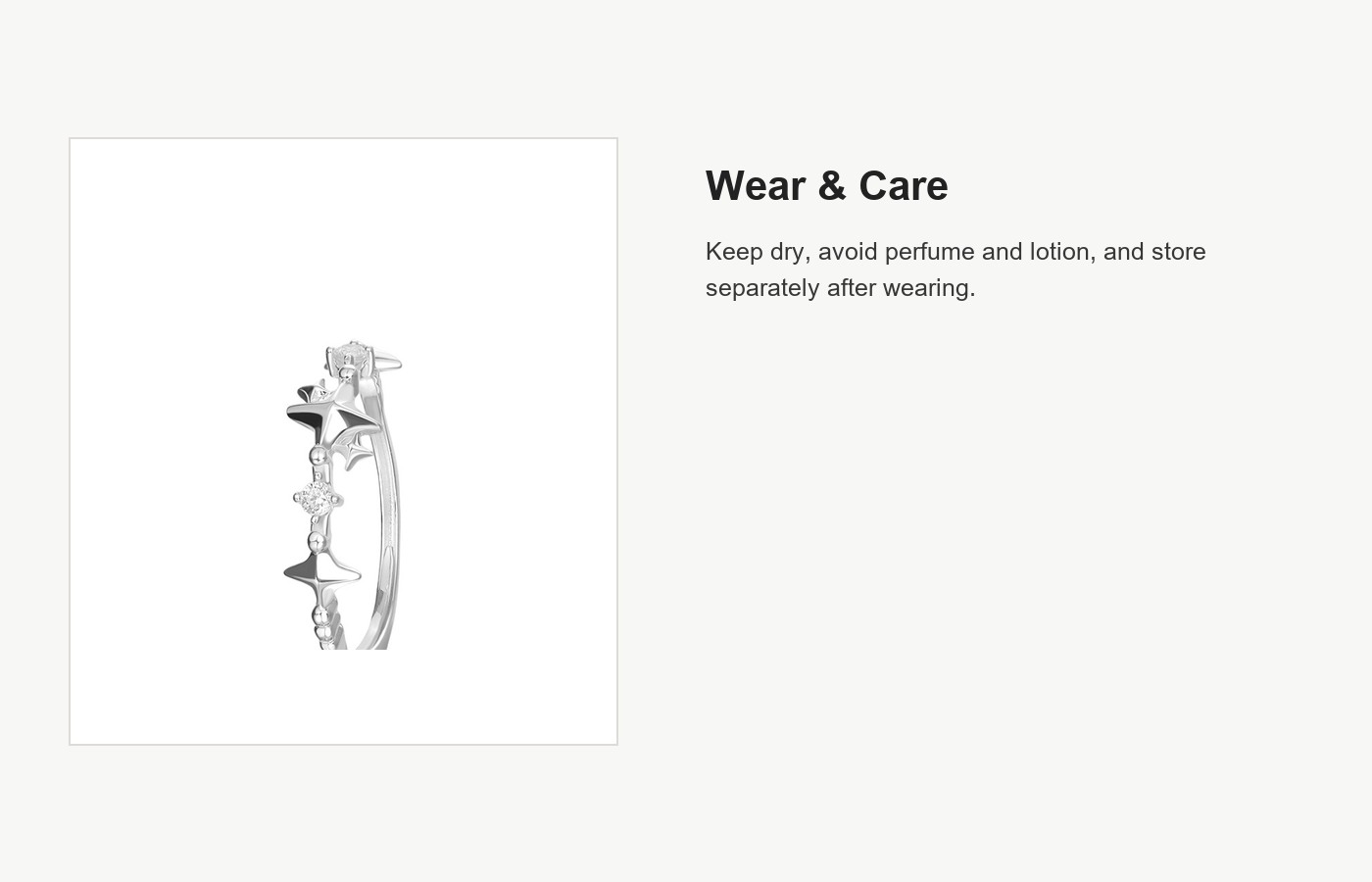 Wear & Care

Keep dry, avoid perfume and lotion, and store separately after wearing.